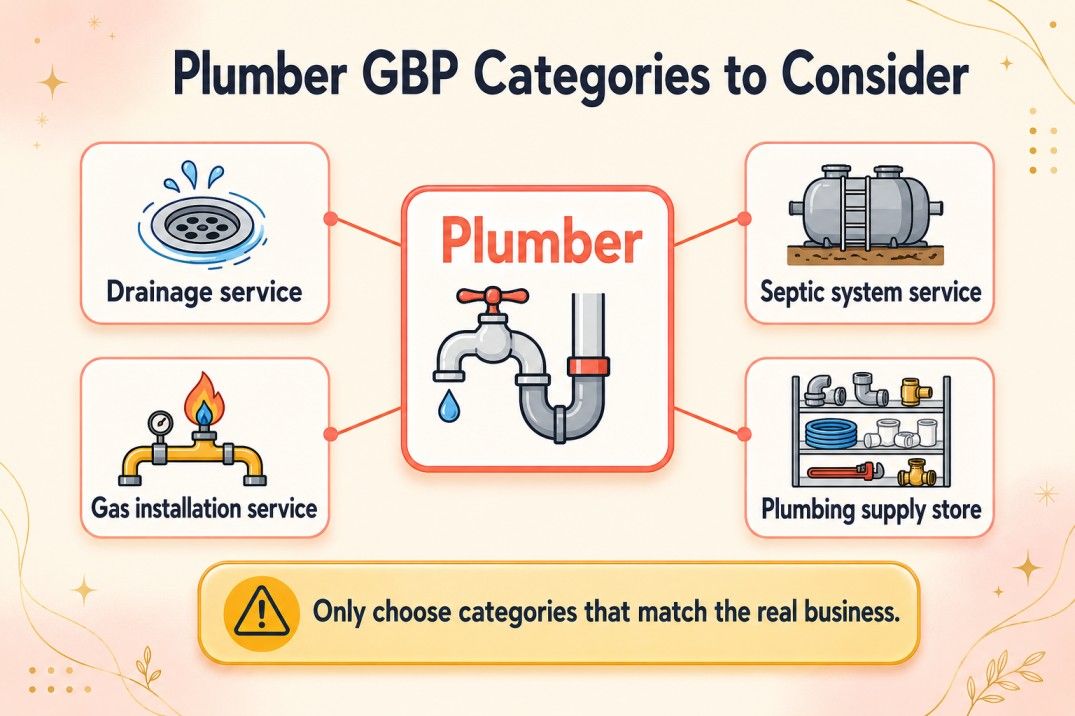 Plumber GBP Categories to Consider

Drainage service

Gas installation service

Plumber

Septic system service

Plumbing supply store

Only choose categories that match the real business.